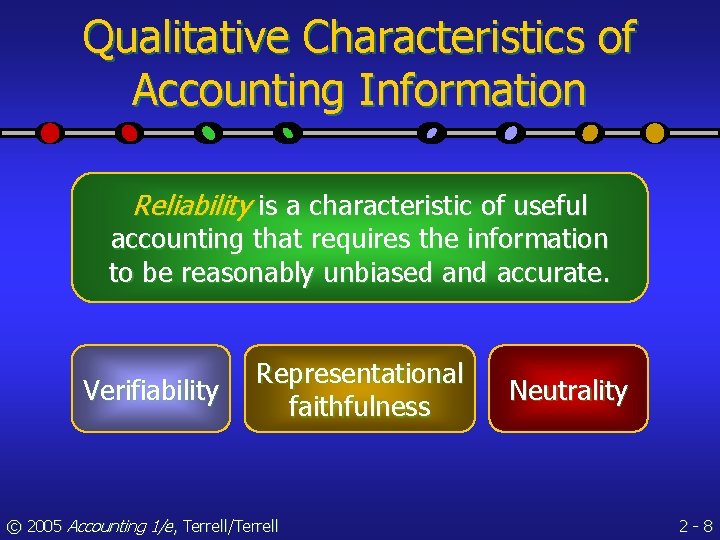 Qualitative Characteristics of Accounting Information

Reliability is a characteristic of useful accounting that requires the information to be reasonably unbiased and accurate.

Verifiability

Representational faithfulness

Neutrality

© 2005 Accounting 1/e, Terrell/Terrell

2 - 8